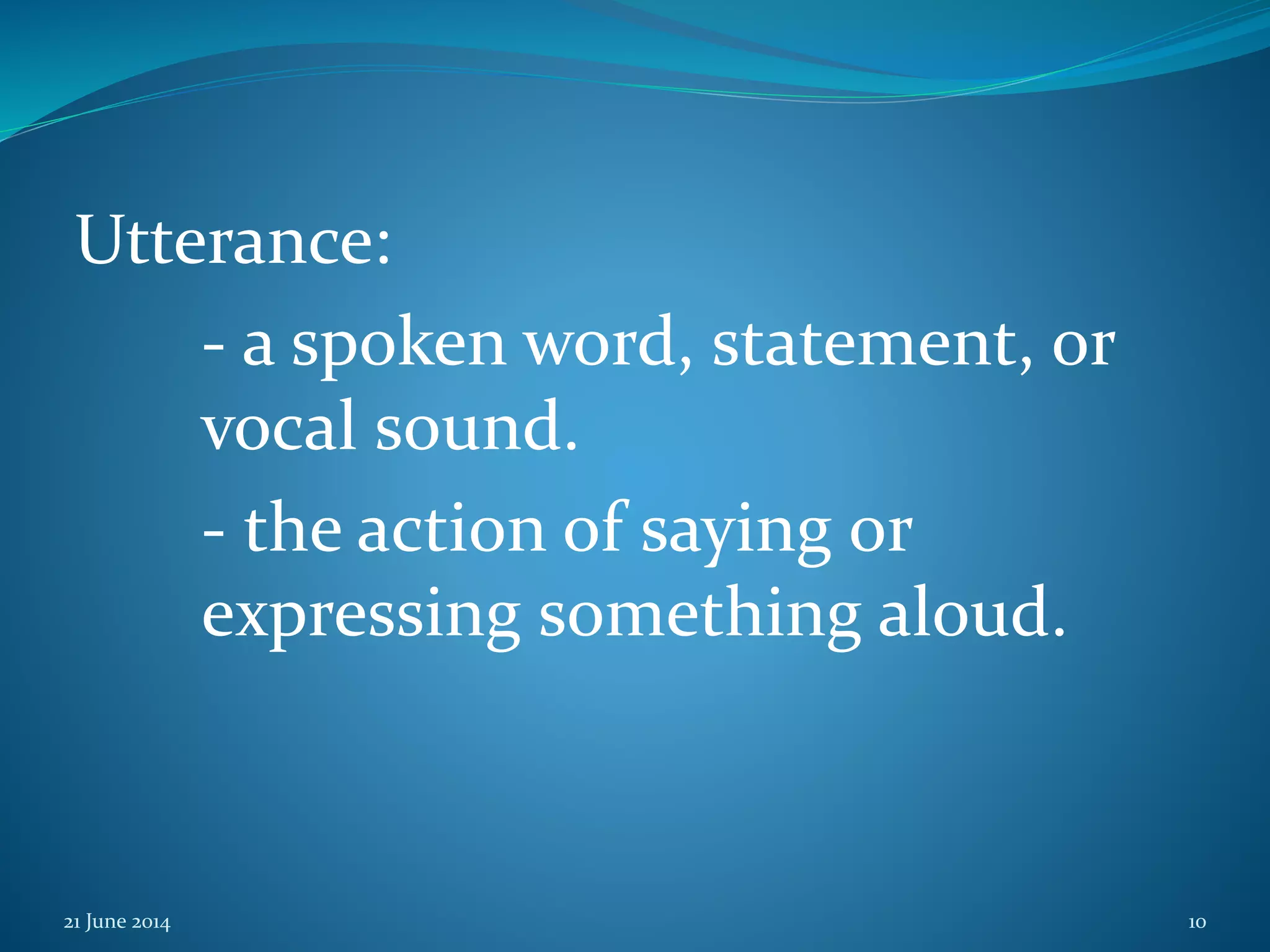 Utterance:

- a spoken word, statement, or vocal sound.

- the action of saying or expressing something aloud.

21 June 2014

10